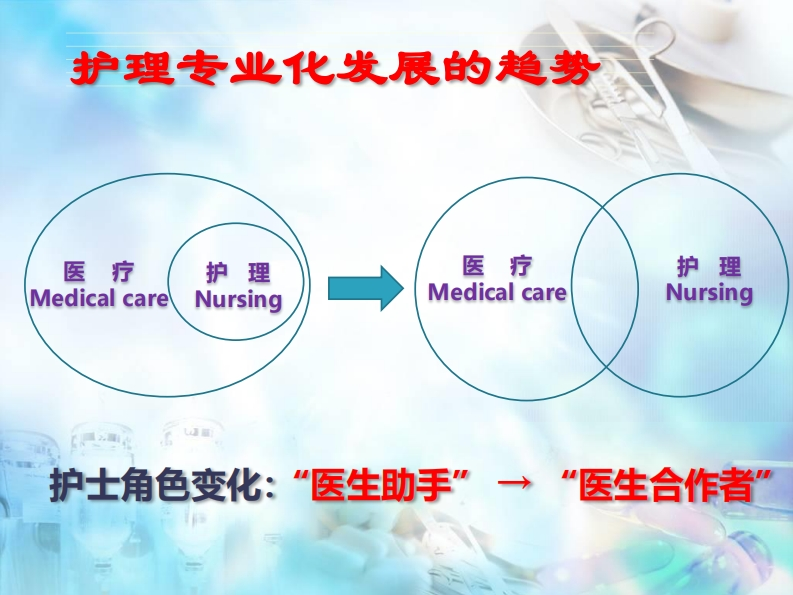 护理专业化发展的趋势

医 疗
Medical care

护 理
Nursing

医 疗
Medical care

护 理
Nursing

护士角色变化：“医生助手” → “医生合作者”